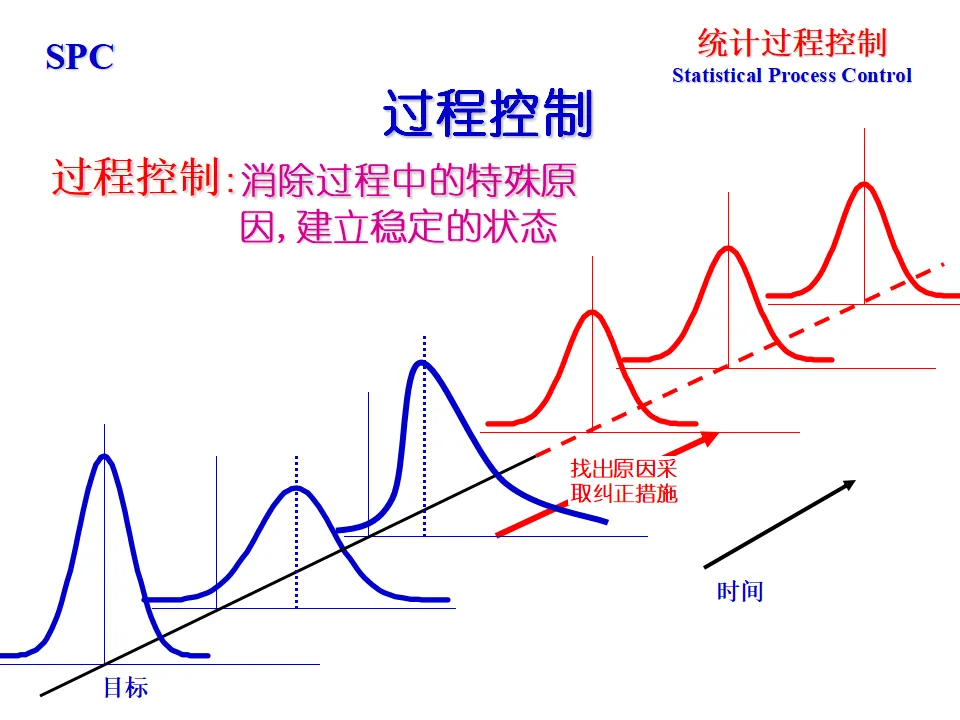 SPC

统计过程控制
Statistical Process Control

过程控制

过程控制:消除过程中的特殊原因,建立稳定的状态

找出原因采取纠正措施

时间

目标